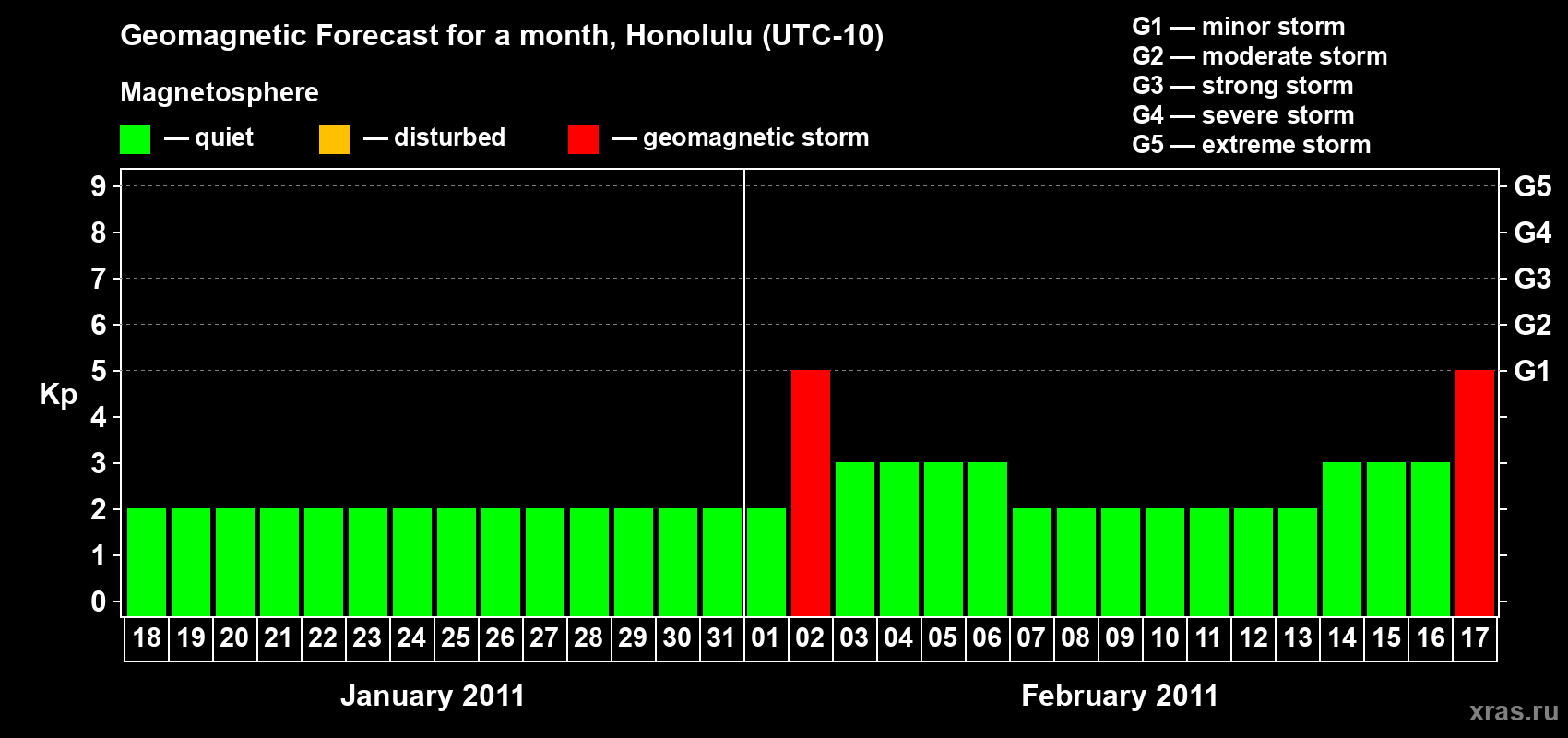 Geomagnetic Forecast for a month, Honolulu (UTC-10)

Magnetosphere

— quiet — disturbed — geomagnetic storm

G1 — minor storm
G2 — moderate storm
G3 — strong storm
G4 — severe storm
G5 — extreme storm

Kp

9
8
7
6
5
4
3
2
1
0

G5
G4
G3
G2
G1

18 19 20 21 22 23 24 25 26 27 28 29 30 31 01 02 03 04 05 06 07 08 09 10 11 12 13 14 15 16 17

January 2011

February 2011

xras.ru